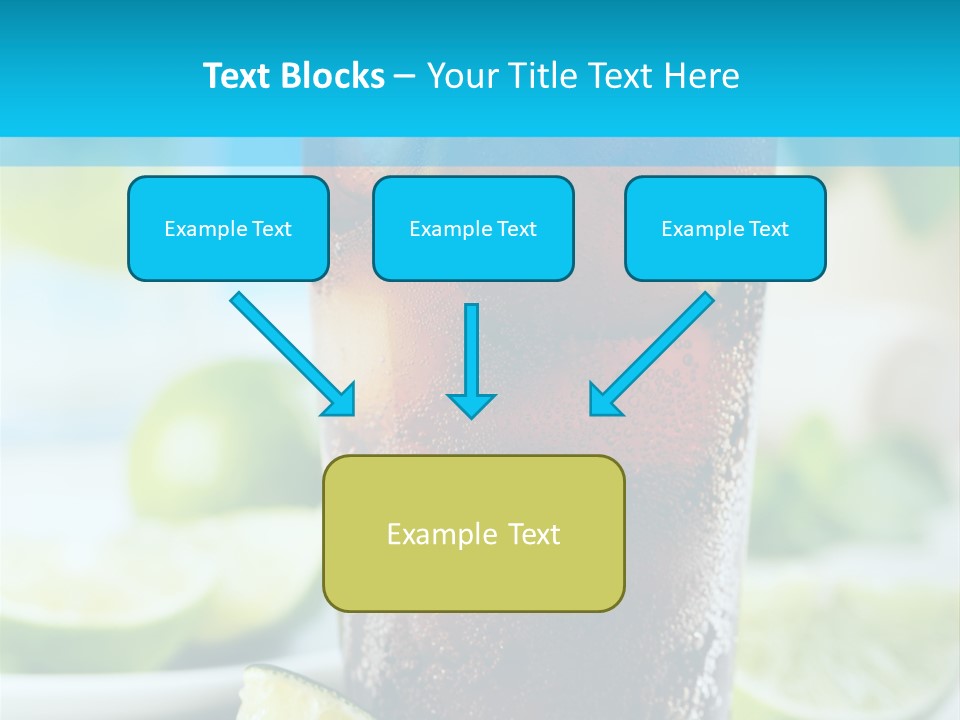 Text Blocks – Your Title Text Here

Example Text

Example Text

Example Text

Example Text